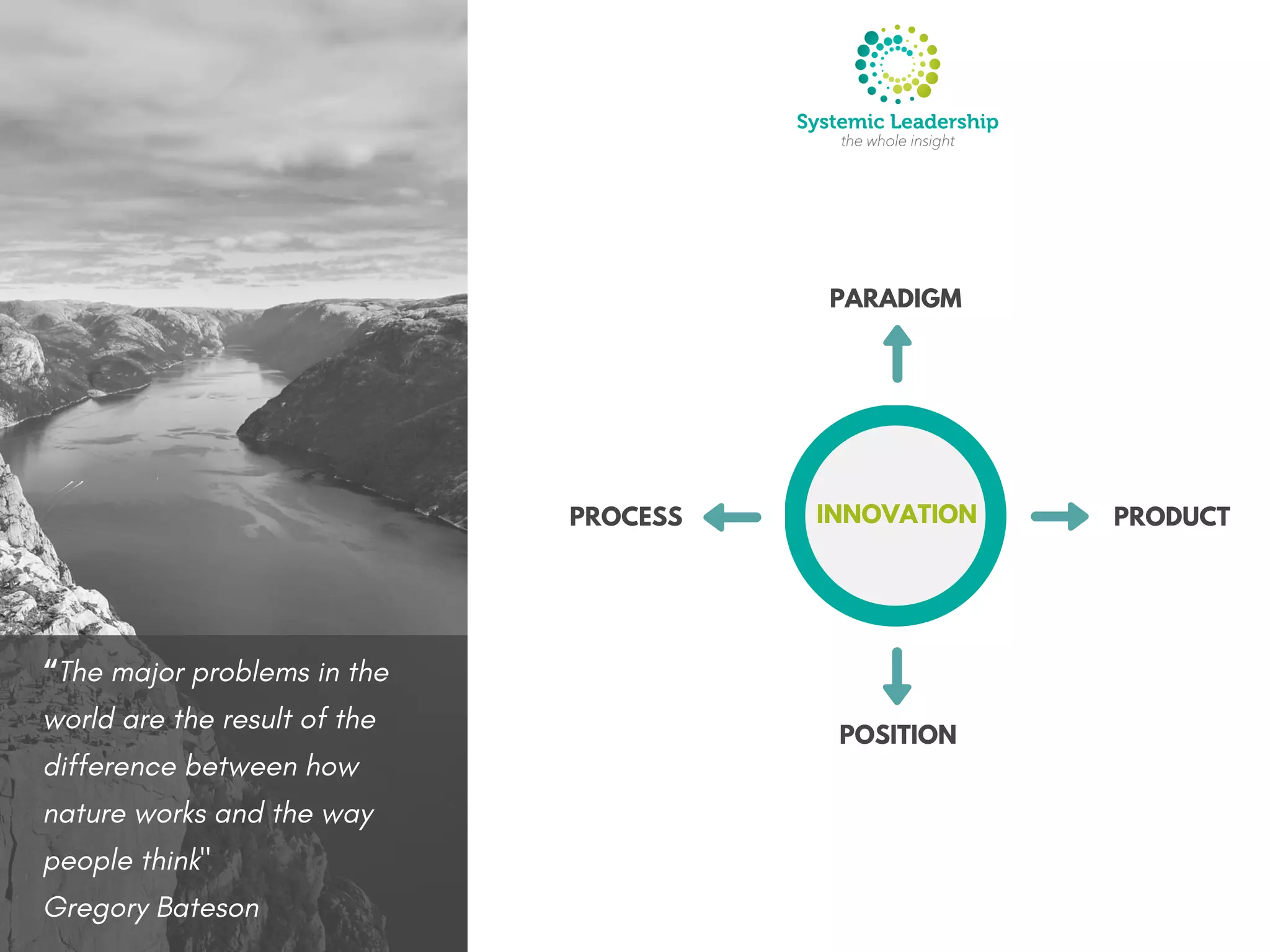 "The major problems in the world are the result of the difference between how nature works and the way people think"
Gregory Bateson

Systemic Leadership
the whole insight

PARADIGM

PROCESS

INNOVATION

PRODUCT

POSITION